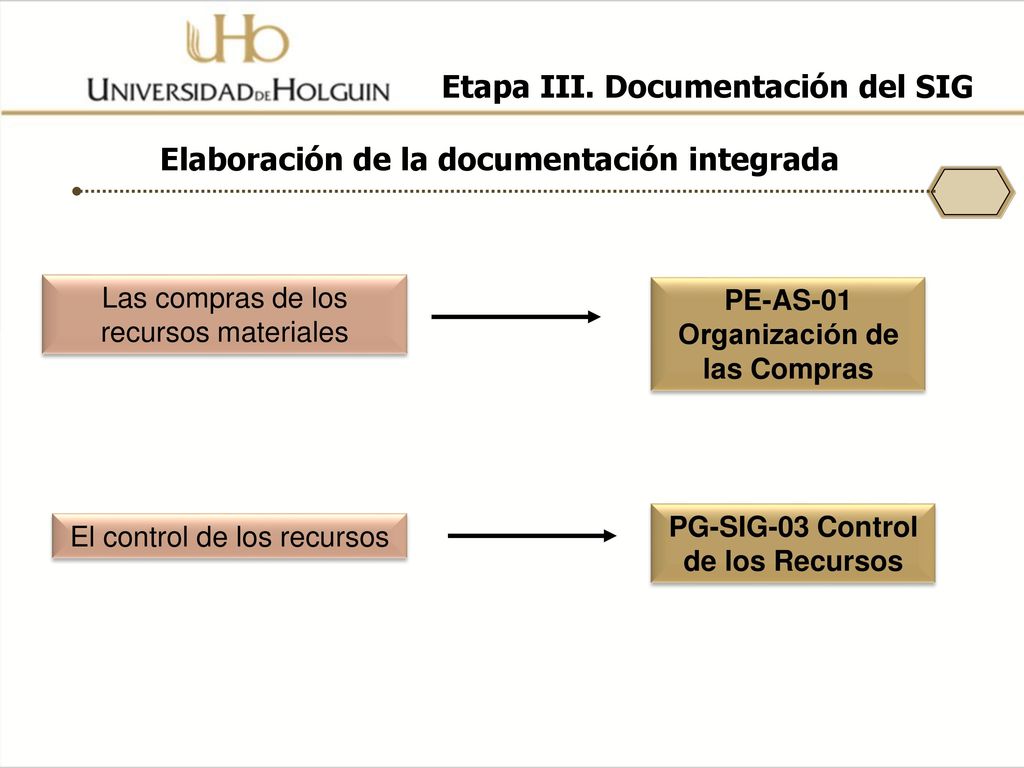 UHo
UNIVERSIDAD DE HOLGUIN

Etapa III. Documentación del SIG

Elaboración de la documentación integrada

Las compras de los recursos materiales

PE-AS-01 Organización de las Compras

El control de los recursos

PG-SIG-03 Control de los Recursos